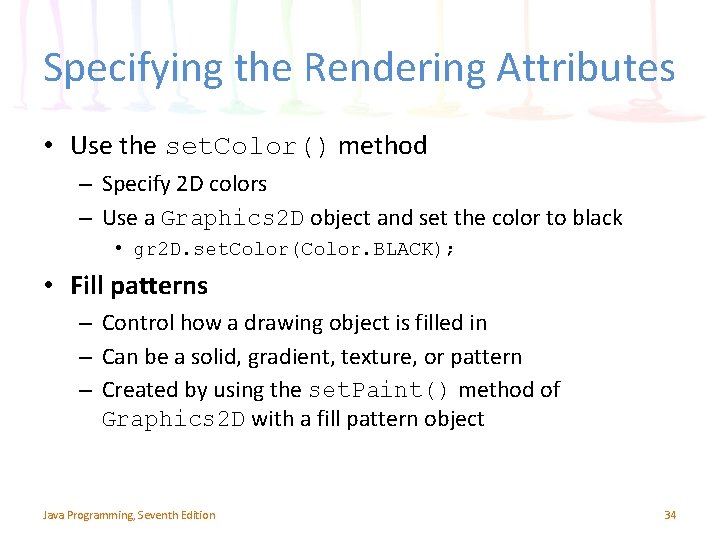 Specifying the Rendering Attributes

• Use the setColor() method
– Specify 2D colors
– Use a Graphics2D object and set the color to black
• gr2D.setColor(Color.BLACK);

• Fill patterns
– Control how a drawing object is filled in
– Can be a solid, gradient, texture, or pattern
– Created by using the setPaint() method of Graphics2D with a fill pattern object

Java Programming, Seventh Edition

34